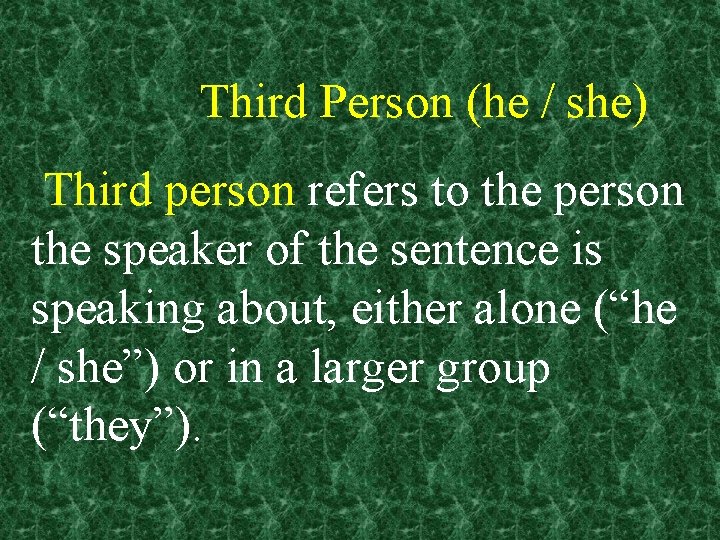 Third Person (he / she)

Third person refers to the person the speaker of the sentence is speaking about, either alone (“he / she”) or in a larger group (“they”).